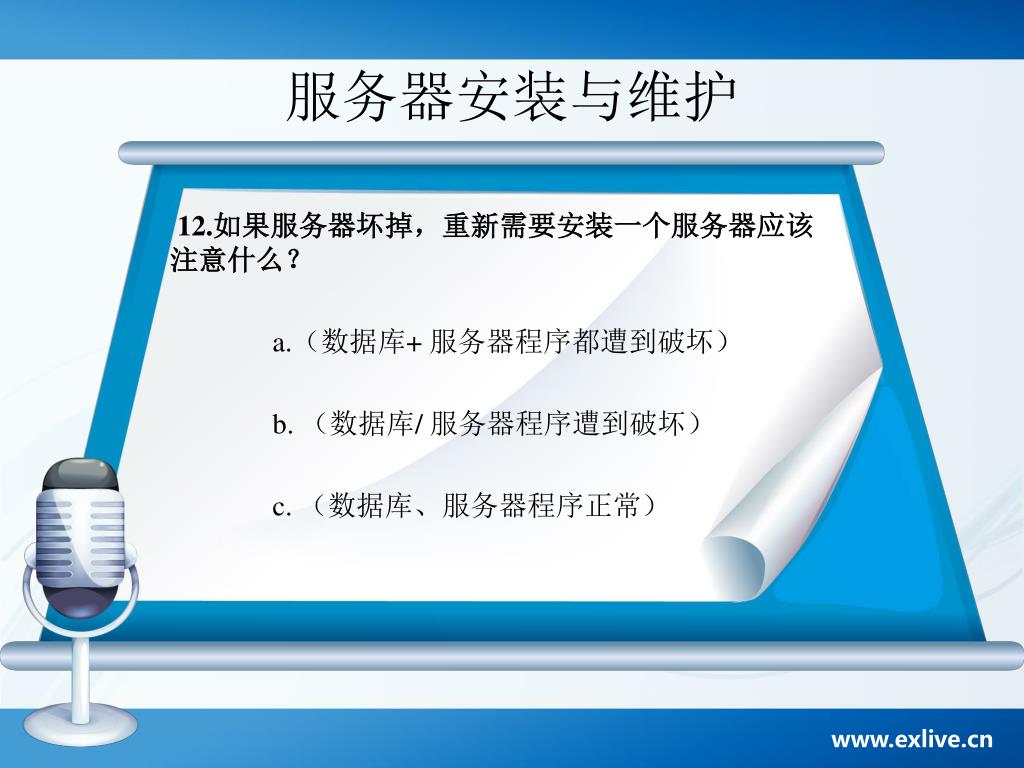 服务器安装与维护

12.如果服务器坏掉，重新需要安装一个服务器应该注意什么？

a.（数据库+ 服务器程序都遭到破坏）

b. （数据库/ 服务器程序遭到破坏）

c. （数据库、服务器程序正常）

www.exlive.cn